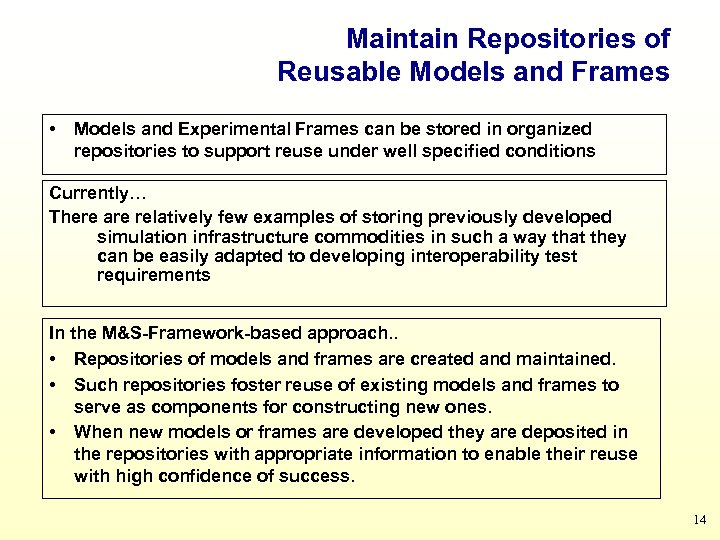 Maintain Repositories of Reusable Models and Frames

• Models and Experimental Frames can be stored in organized repositories to support reuse under well specified conditions

Currently…
There are relatively few examples of storing previously developed simulation infrastructure commodities in such a way that they can be easily adapted to developing interoperability test requirements

In the M&S-Framework-based approach..
• Repositories of models and frames are created and maintained.
• Such repositories foster reuse of existing models and frames to serve as components for constructing new ones.
• When new models or frames are developed they are deposited in the repositories with appropriate information to enable their reuse with high confidence of success.

14